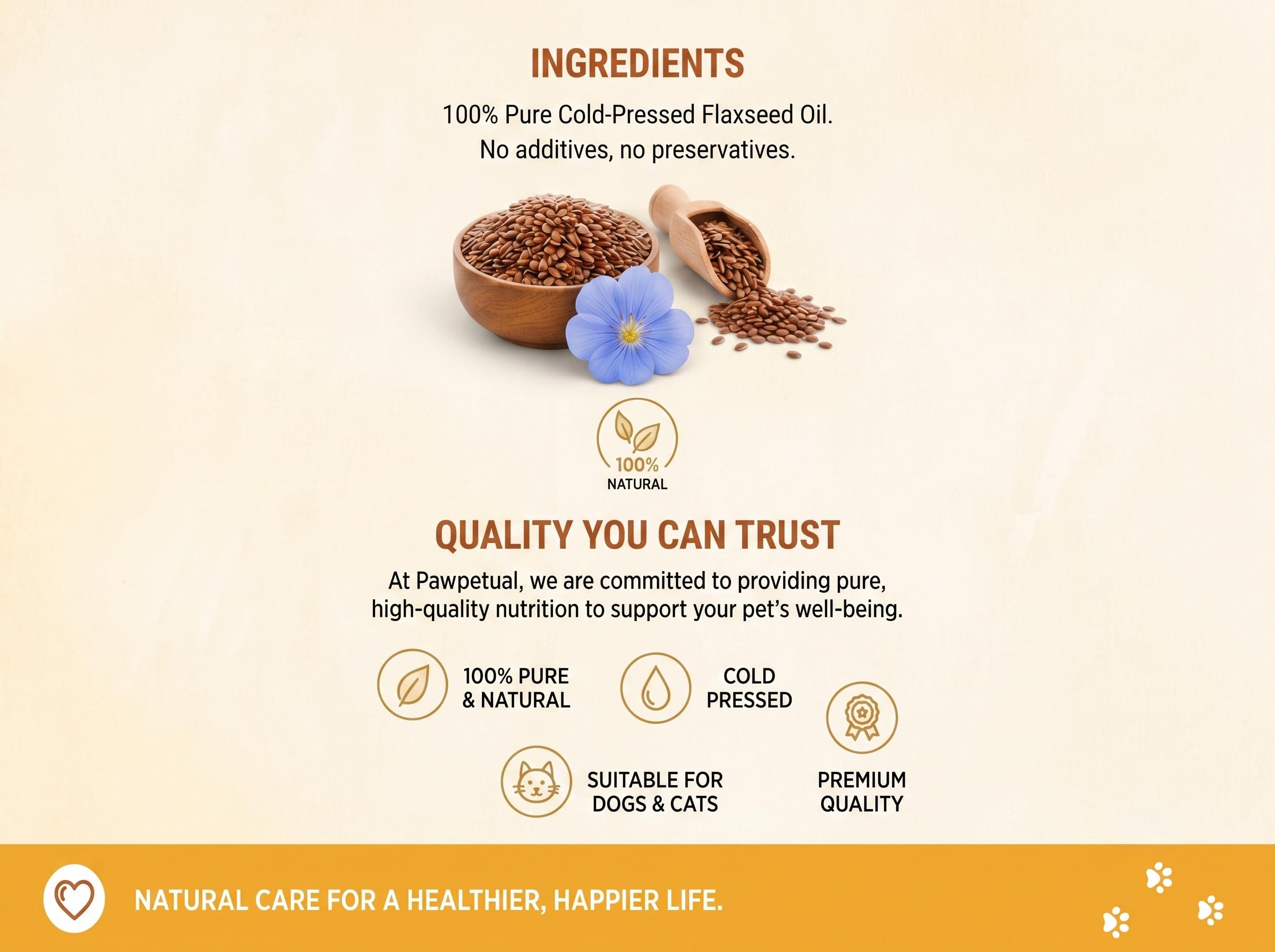 INGREDIENTS

100% Pure Cold-Pressed Flaxseed Oil.
No additives, no preservatives.

100%
NATURAL

QUALITY YOU CAN TRUST

At Pawpetual, we are committed to providing pure, high-quality nutrition to support your pet's well-being.

100% PURE
& NATURAL

COLD
PRESSED

SUITABLE FOR
DOGS & CATS

PREMIUM
QUALITY

NATURAL CARE FOR A HEALTHIER, HAPPIER LIFE.